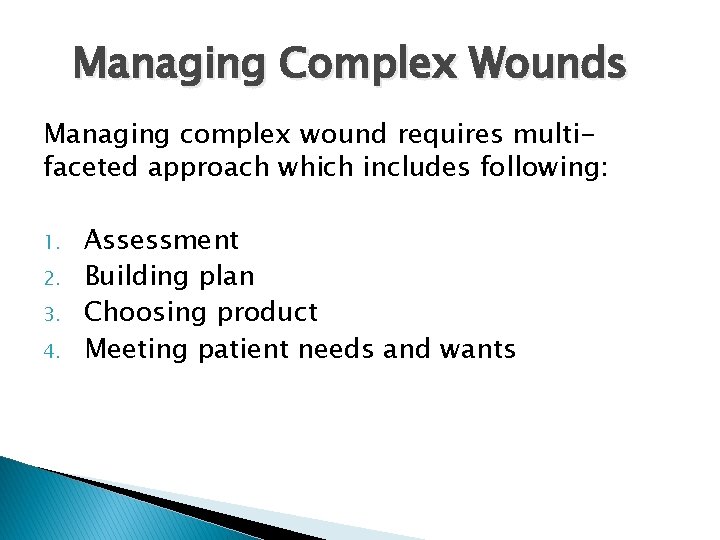 Managing Complex Wounds

Managing complex wound requires multi-faceted approach which includes following:

1. Assessment
2. Building plan
3. Choosing product
4. Meeting patient needs and wants